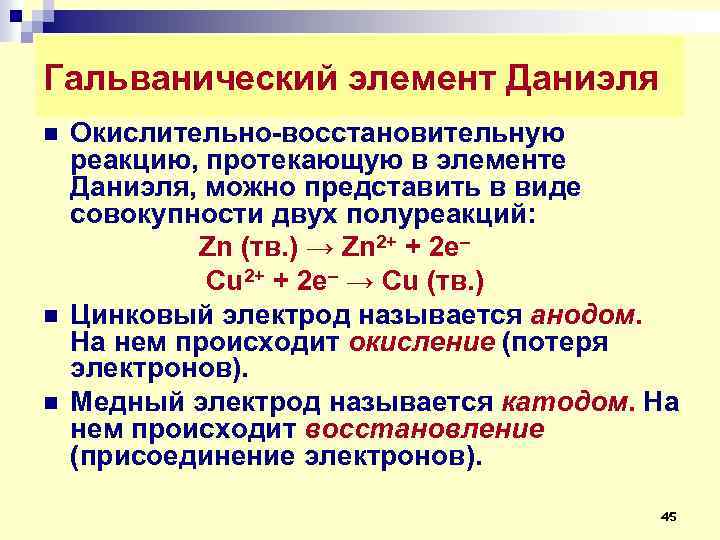 Гальванический элемент Даниэля

Окислительно-восстановительную реакцию, протекающую в элементе Даниэля, можно представить в виде совокупности двух полуреакций:

$Zn$ (тв.) $\rightarrow Zn^{2+} + 2e^-$

$Cu^{2+} + 2e^- \rightarrow Cu$ (тв.)

Цинковый электрод называется анодом. На нем происходит окисление (потеря электронов).

Медный электрод называется катодом. На нем происходит восстановление (присоединение электронов).

45